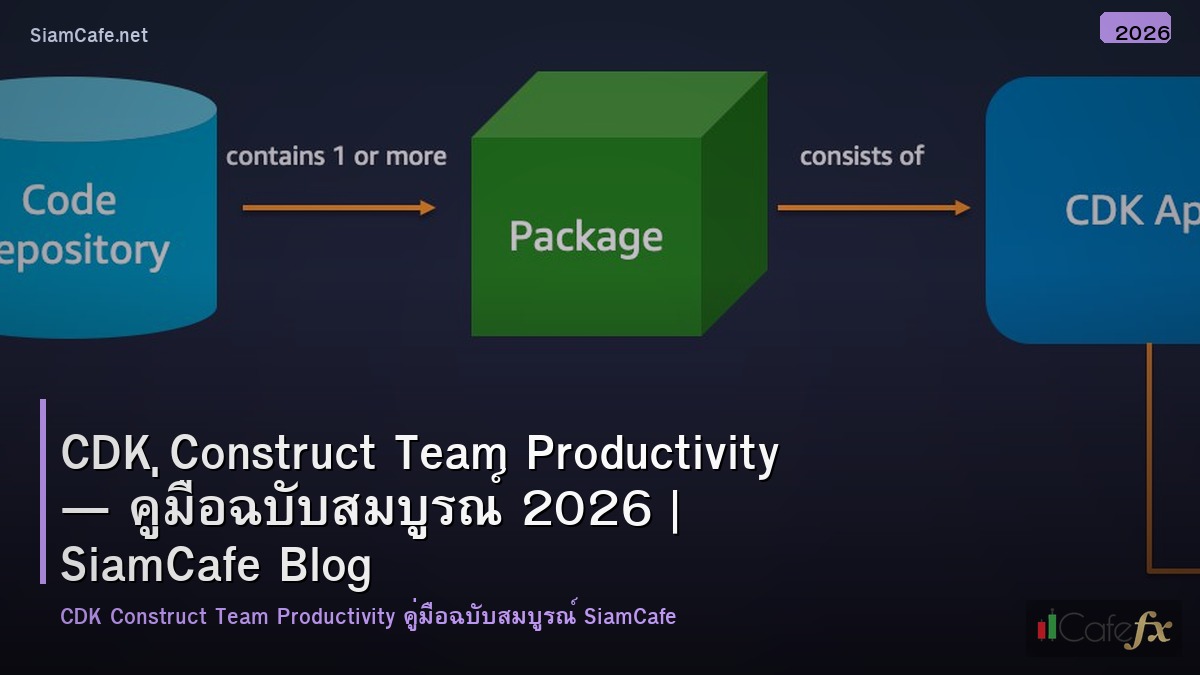 SiamCafe.net

2026

Code
epository

contains 1 or more

Package

consists of

CDK Ap

CDK Construct Team Productivity — คู่มือฉบับสมบูรณ์ 2026 | SiamCafe Blog

CDK Construct Team Productivity คู่มือฉบับสมบูรณ์ SiamCafe

Cafefx